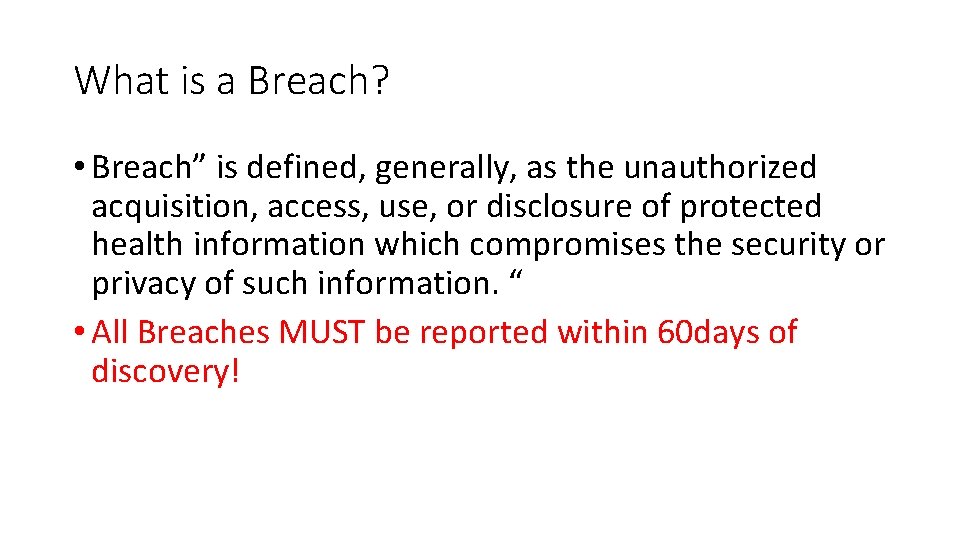 What is a Breach?

• Breach” is defined, generally, as the unauthorized acquisition, access, use, or disclosure of protected health information which compromises the security or privacy of such information. “

• All Breaches MUST be reported within 60days of discovery!